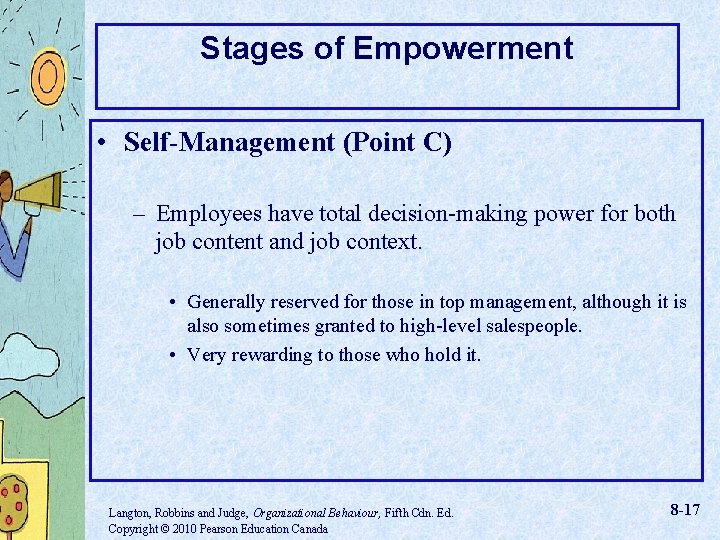 Stages of Empowerment

• Self-Management (Point C)

– Employees have total decision-making power for both job content and job context.

• Generally reserved for those in top management, although it is also sometimes granted to high-level salespeople.
• Very rewarding to those who hold it.

Langton, Robbins and Judge, Organizational Behaviour, Fifth Cdn. Ed.
Copyright © 2010 Pearson Education Canada

8-17